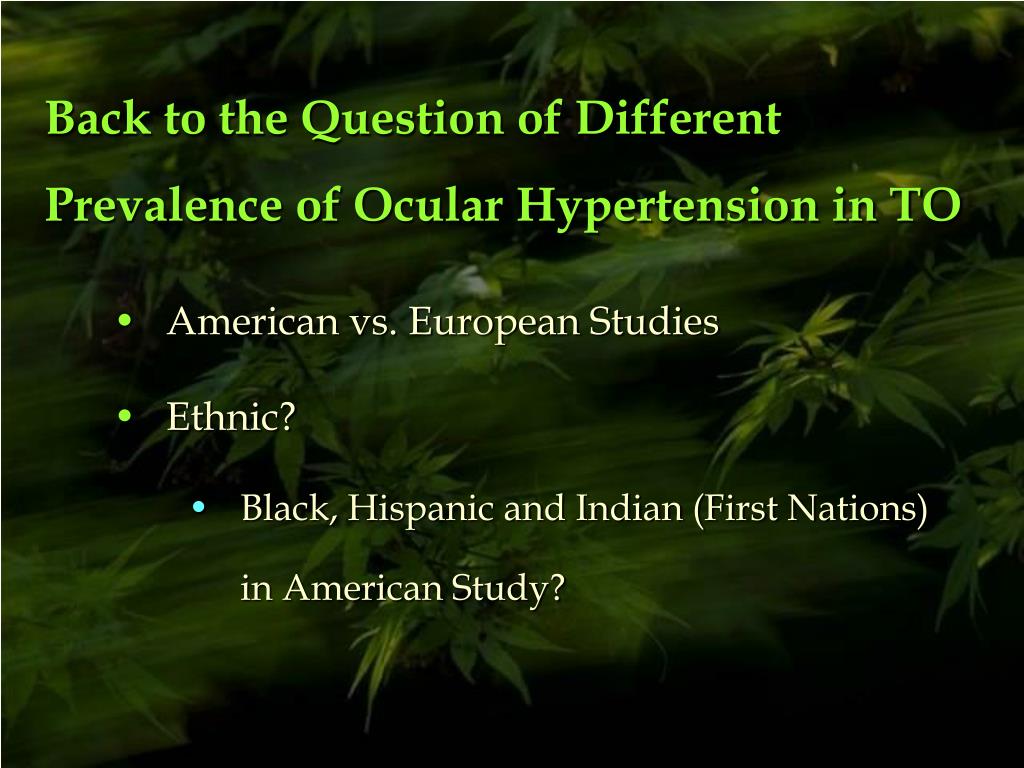 Back to the Question of Different Prevalence of Ocular Hypertension in TO

• American vs. European Studies

• Ethnic?

• Black, Hispanic and Indian (First Nations) in American Study?